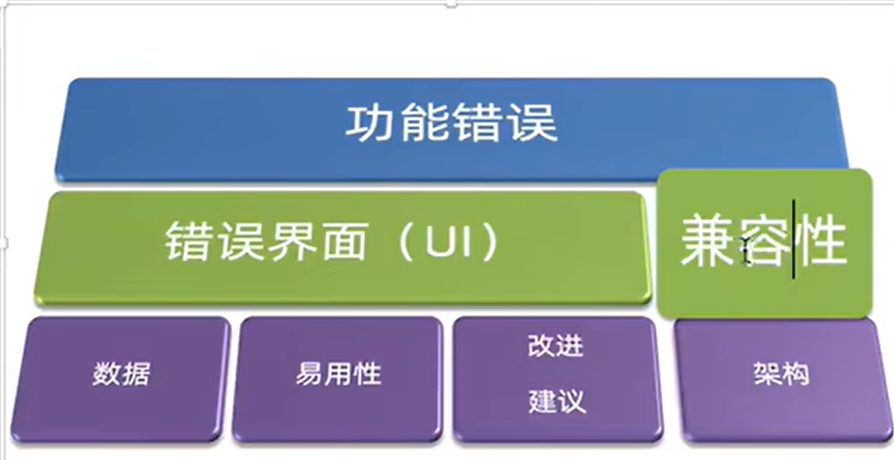 功能错误

错误界面（UI）

兼容性

数据

易用性

改进
建议

架构